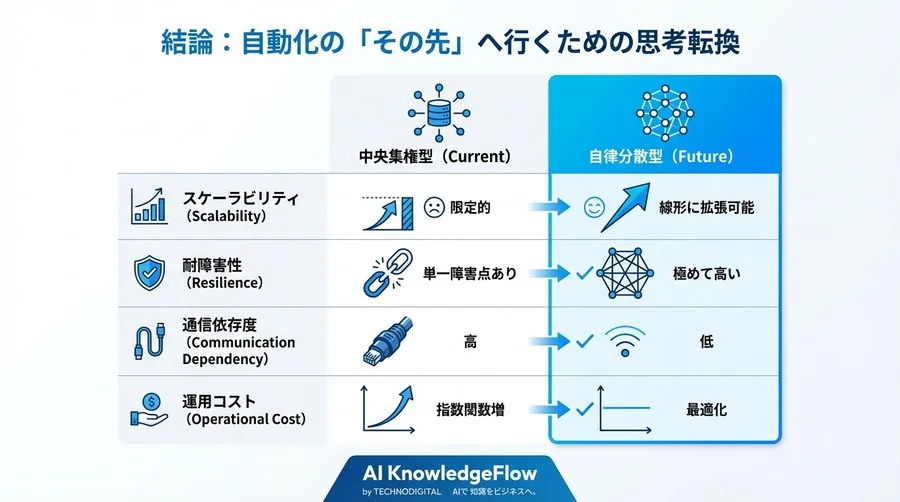 結論：自動化の「その先」へ行くための思考転換

| | 中央集権型（Current） | 自律分散型（Future） |
|---|---|---|
| スケーラビリティ（Scalability） | 限定的 | 線形に拡張可能 |
| 耐障害性（Resilience） | 単一障害点あり | 極めて高い |
| 通信依存度（Communication Dependency） | 高 | 低 |
| 運用コスト（Operational Cost） | 指数関数増 | 最適化 |

AI KnowledgeFlow
by TECHNODIGITAL AIで 知識をビジネスへ。